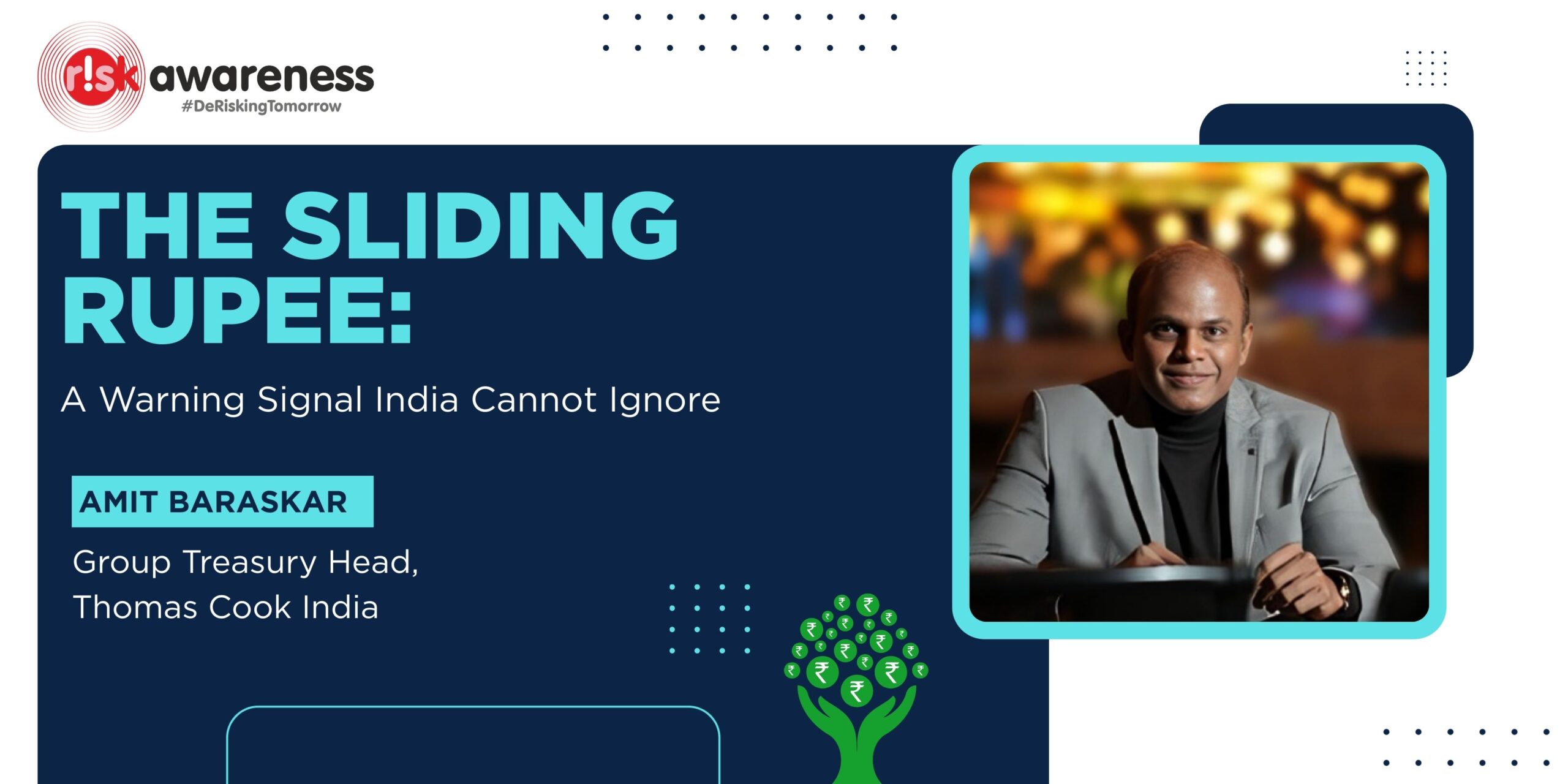 r!sk awareness
#DeRiskingTomorrow

THE SLIDING RUPEE:

A Warning Signal India Cannot Ignore

AMIT BARASKAR

Group Treasury Head, Thomas Cook India